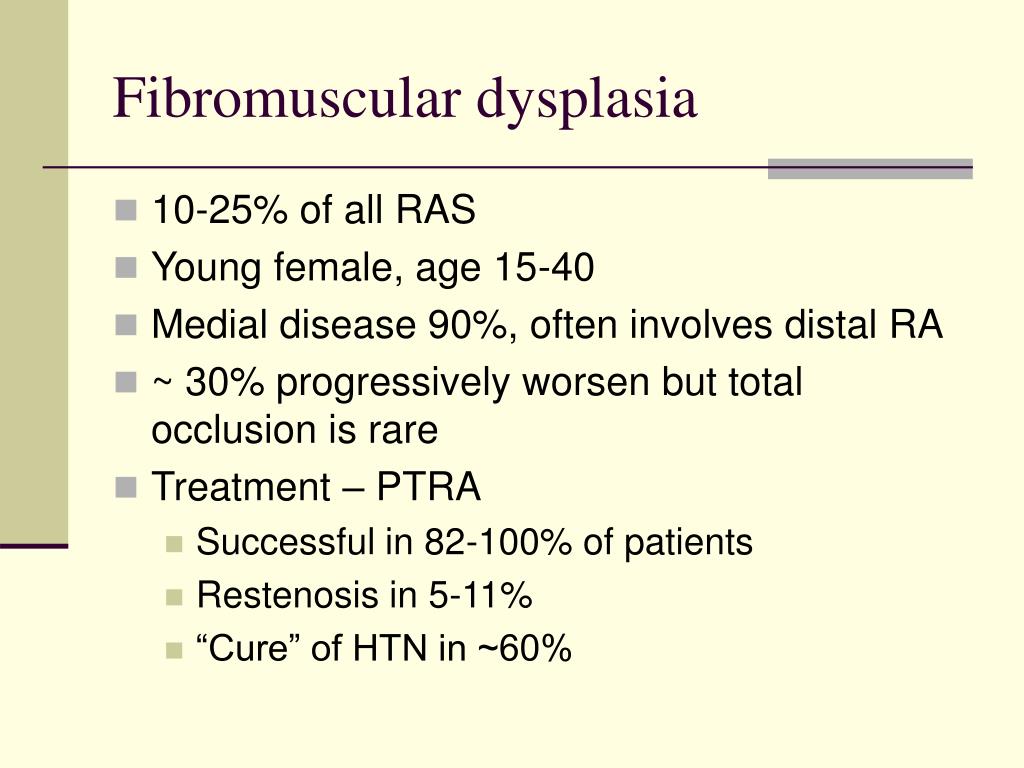 Fibromuscular dysplasia

- 10-25% of all RAS
- Young female, age 15-40
- Medial disease 90%, often involves distal RA
- ~ 30% progressively worsen but total occlusion is rare
- Treatment – PTRA
  - Successful in 82-100% of patients
  - Restenosis in 5-11%
  - “Cure” of HTN in ~60%